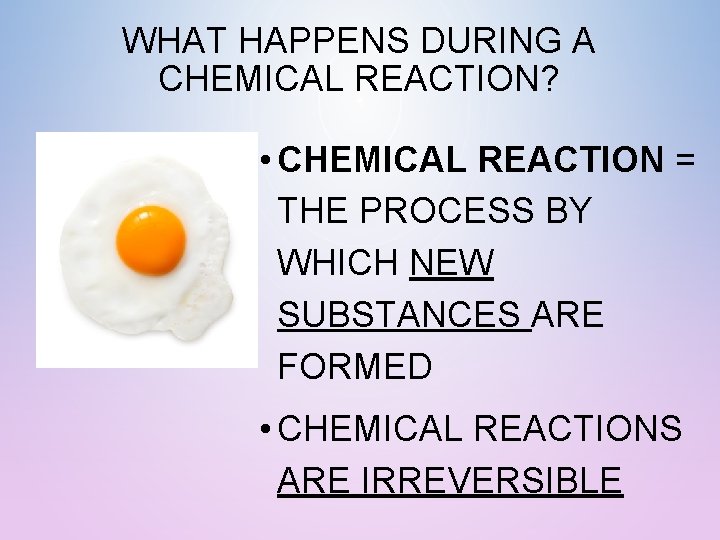 WHAT HAPPENS DURING A CHEMICAL REACTION?

• CHEMICAL REACTION = THE PROCESS BY WHICH NEW SUBSTANCES ARE FORMED

• CHEMICAL REACTIONS ARE IRREVERSIBLE